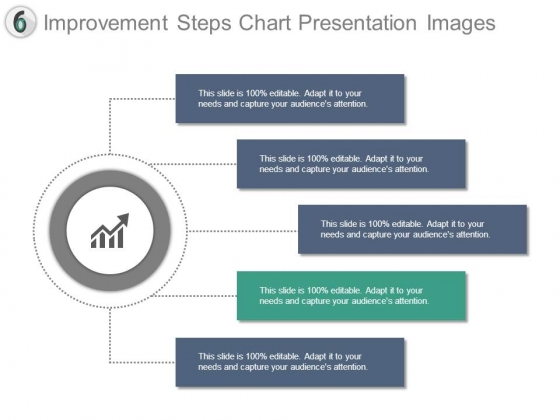 6 Improvement Steps Chart Presentation Images

This slide is 100% editable. Adapt it to your needs and capture your audience's attention.

This slide is 100% editable. Adapt it to your needs and capture your audience's attention.

This slide is 100% editable. Adapt it to your needs and capture your audience's attention.

This slide is 100% editable. Adapt it to your needs and capture your audience's attention.

This slide is 100% editable. Adapt it to your needs and capture your audience's attention.